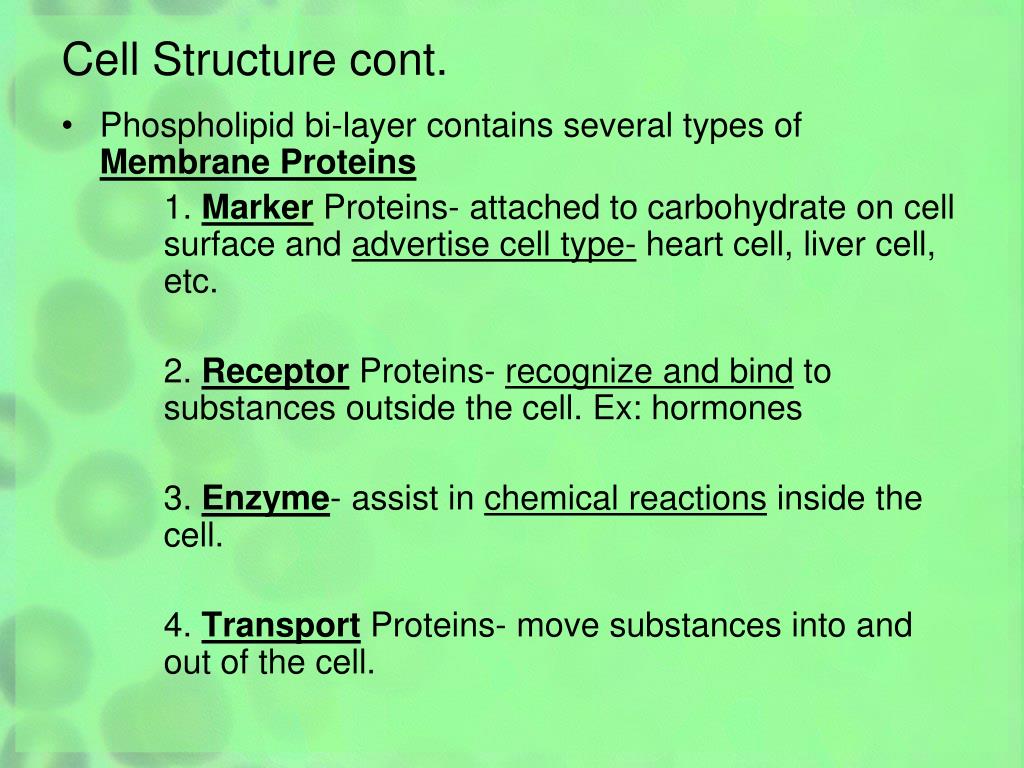 Cell Structure cont.

• Phospholipid bi-layer contains several types of Membrane Proteins

1. Marker Proteins- attached to carbohydrate on cell surface and advertise cell type- heart cell, liver cell, etc.

2. Receptor Proteins- recognize and bind to substances outside the cell. Ex: hormones

3. Enzyme- assist in chemical reactions inside the cell.

4. Transport Proteins- move substances into and out of the cell.